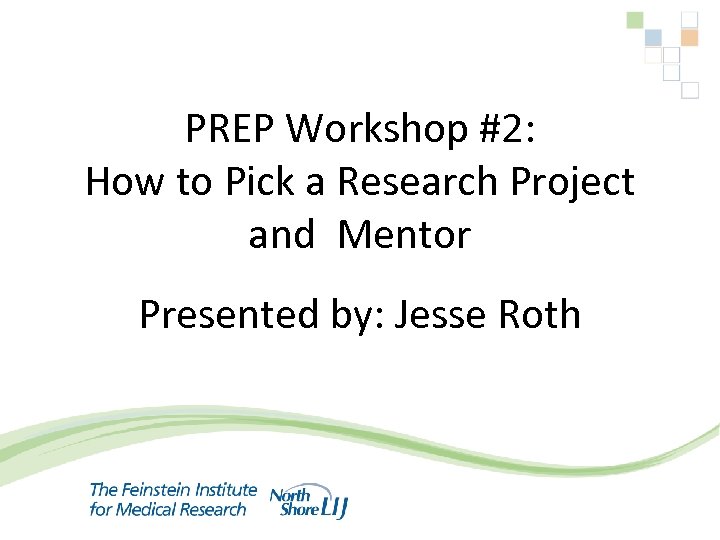 PREP Workshop #2:
How to Pick a Research Project and Mentor

Presented by: Jesse Roth

The Feinstein Institute for Medical Research

North Shore LIJ